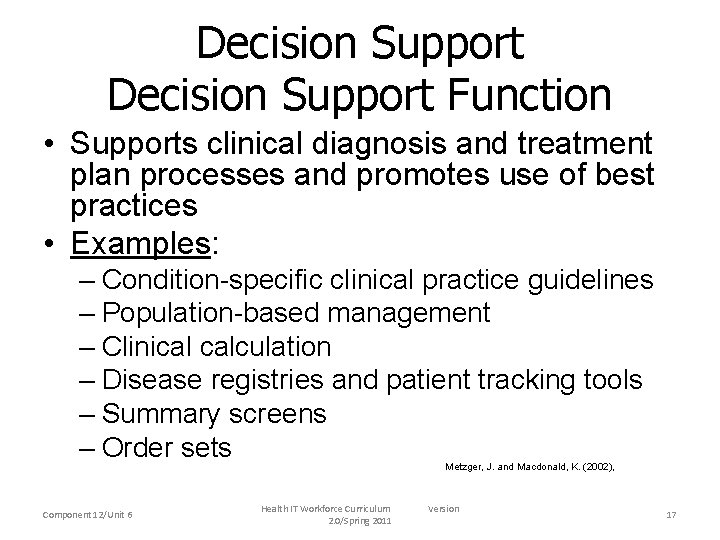 Decision Support
Decision Support Function

• Supports clinical diagnosis and treatment plan processes and promotes use of best practices
• Examples:
– Condition-specific clinical practice guidelines
– Population-based management
– Clinical calculation
– Disease registries and patient tracking tools
– Summary screens
– Order sets

Metzger, J. and Macdonald, K. (2002),

Component 12/Unit 6

Health IT Workforce Curriculum Version 2.0/Spring 2011

17